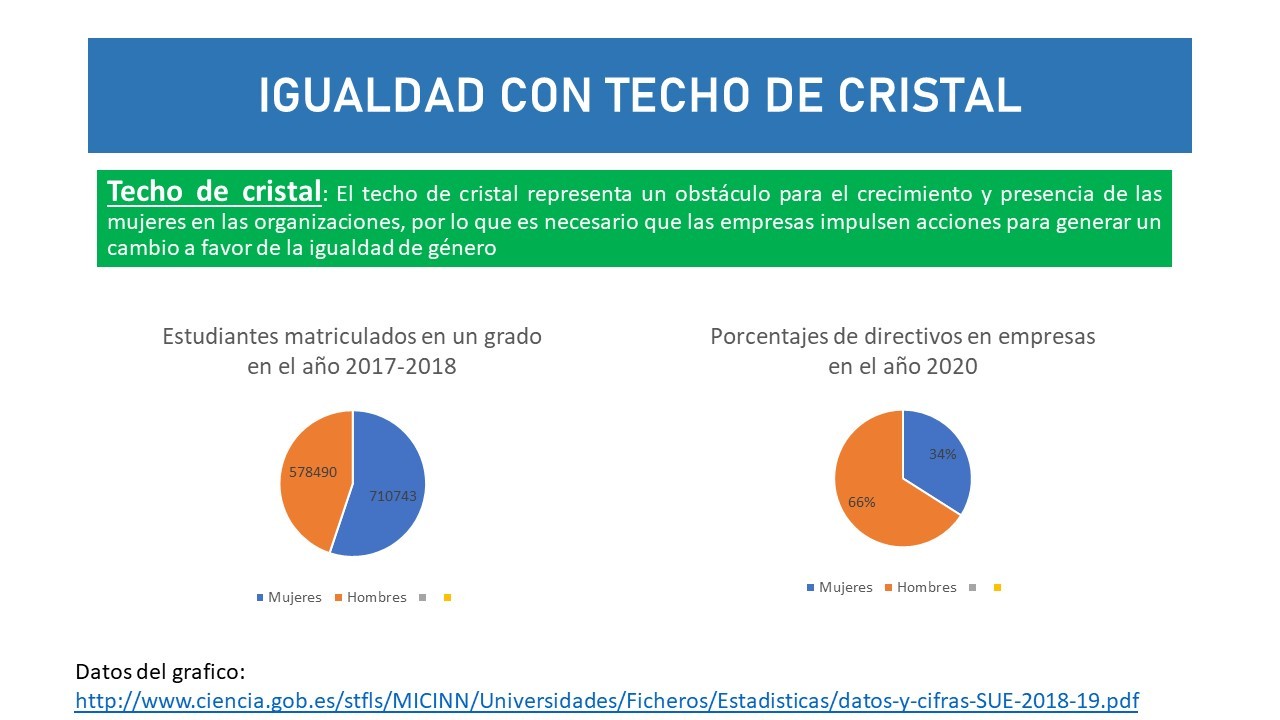 IGUALDAD CON TECHO DE CRISTAL

Techo de cristal: El techo de cristal representa un obstáculo para el crecimiento y presencia de las mujeres en las organizaciones, por lo que es necesario que las empresas impulsen acciones para generar un cambio a favor de la igualdad de género

Estudiantes matriculados en un grado en el año 2017-2018

578490
710743

Mujeres Hombres

Porcentajes de directivos en empresas en el año 2020

34%
66%

Mujeres Hombres

Datos del grafico:
http://www.ciencia.gob.es/stfls/MICINN/Universidades/Ficheros/Estadisticas/datos-y-cifras-SUE-2018-19.pdf